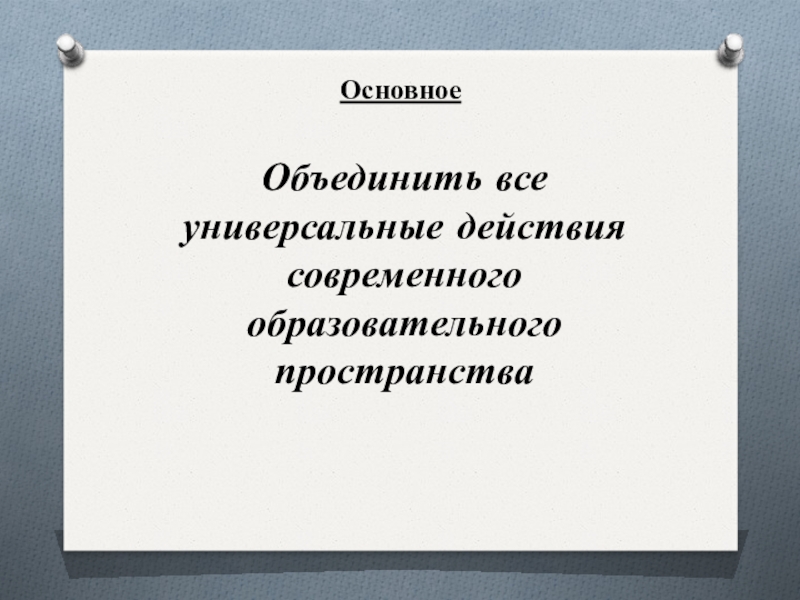 Основное

Объединить все универсальные действия современного образовательного пространства